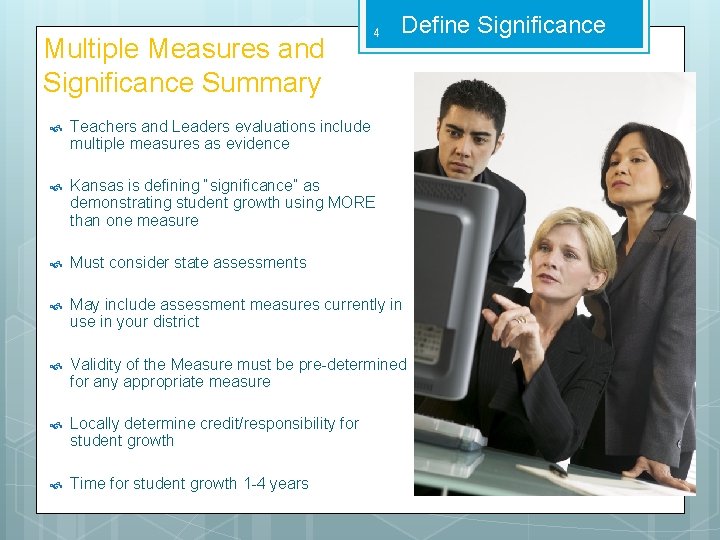 4 Define Significance

Multiple Measures and Significance Summary

Teachers and Leaders evaluations include multiple measures as evidence

Kansas is defining "significance" as demonstrating student growth using MORE than one measure

Must consider state assessments

May include assessment measures currently in use in your district

Validity of the Measure must be pre-determined for any appropriate measure

Locally determine credit/responsibility for student growth

Time for student growth 1-4 years